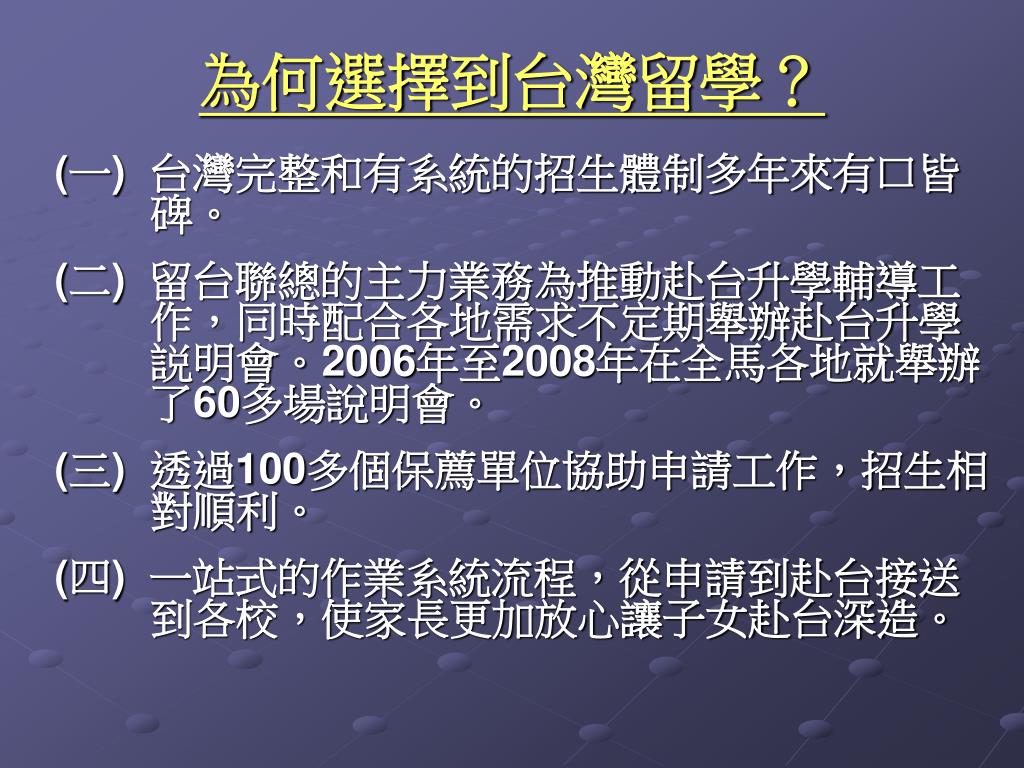 為何選擇到台灣留學？

(一) 台灣完整和有系統的招生體制多年來有口皆碑。

(二) 留台聯總的主力業務為推動赴台升學輔導工作，同時配合各地需求不定期舉辦赴台升學說明會。2006年至2008年在全馬各地就舉辦了60多場說明會。

(三) 透過100多個保薦單位協助申請工作，招生相對順利。

(四) 一站式的作業系統流程，從申請到赴台接送到各校，使家長更加放心讓子女赴台深造。